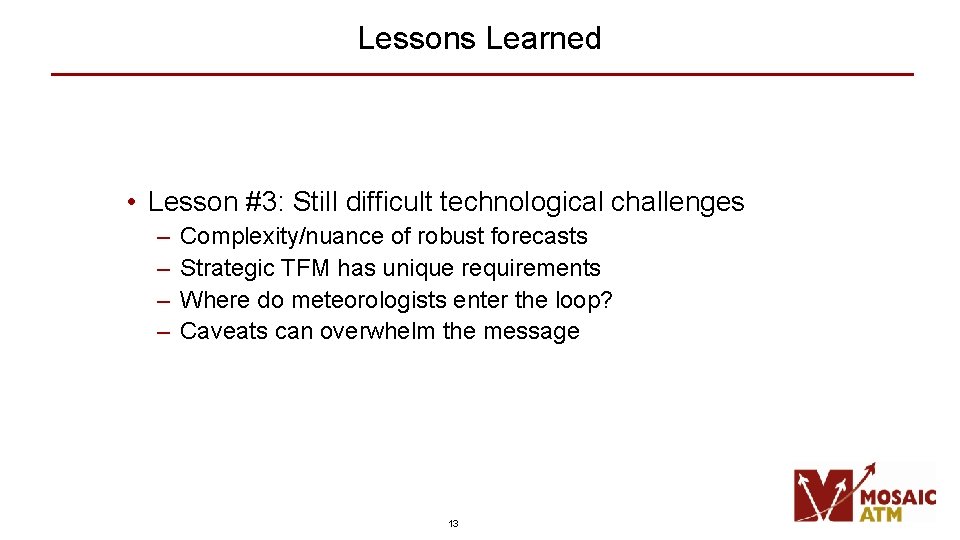 Lessons Learned

• Lesson #3: Still difficult technological challenges
– Complexity/nuance of robust forecasts
– Strategic TFM has unique requirements
– Where do meteorologists enter the loop?
– Caveats can overwhelm the message

13

MOSAIC ATM